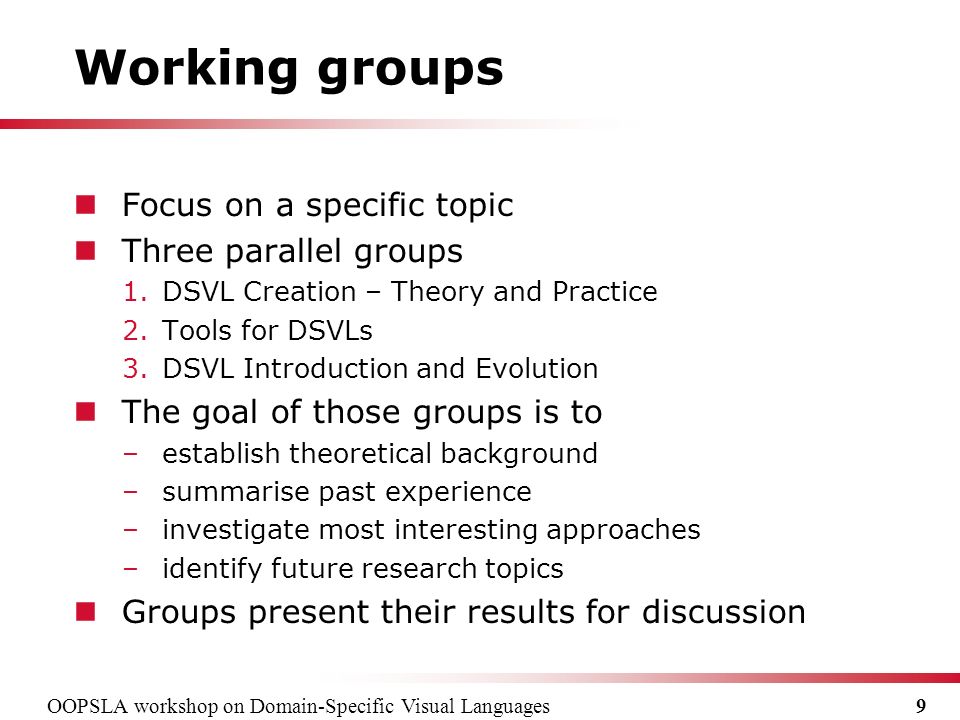 Working groups

- Focus on a specific topic
- Three parallel groups
  1. DSVL Creation – Theory and Practice
  2. Tools for DSVLs
  3. DSVL Introduction and Evolution
- The goal of those groups is to
  – establish theoretical background
  – summarise past experience
  – investigate most interesting approaches
  – identify future research topics
- Groups present their results for discussion

OOPSLA workshop on Domain-Specific Visual Languages 9